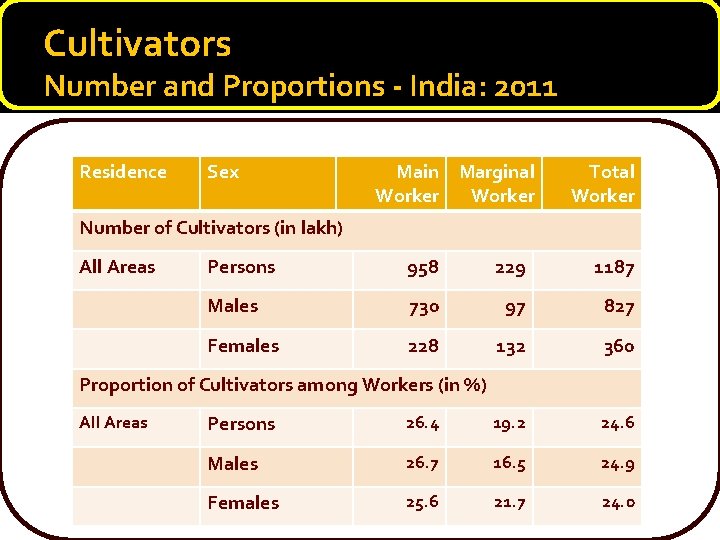 Cultivators
Number and Proportions - India: 2011

| Residence | Sex | Main Worker | Marginal Worker | Total Worker |
|---|---|---|---|---|
| Number of Cultivators (in lakh) | | | | |
| All Areas | Persons | 958 | 229 | 1187 |
| | Males | 730 | 97 | 827 |
| | Females | 228 | 132 | 360 |
| Proportion of Cultivators among Workers (in %) | | | | |
| All Areas | Persons | 26.4 | 19.2 | 24.6 |
| | Males | 26.7 | 16.5 | 24.9 |
| | Females | 25.6 | 21.7 | 24.0 |